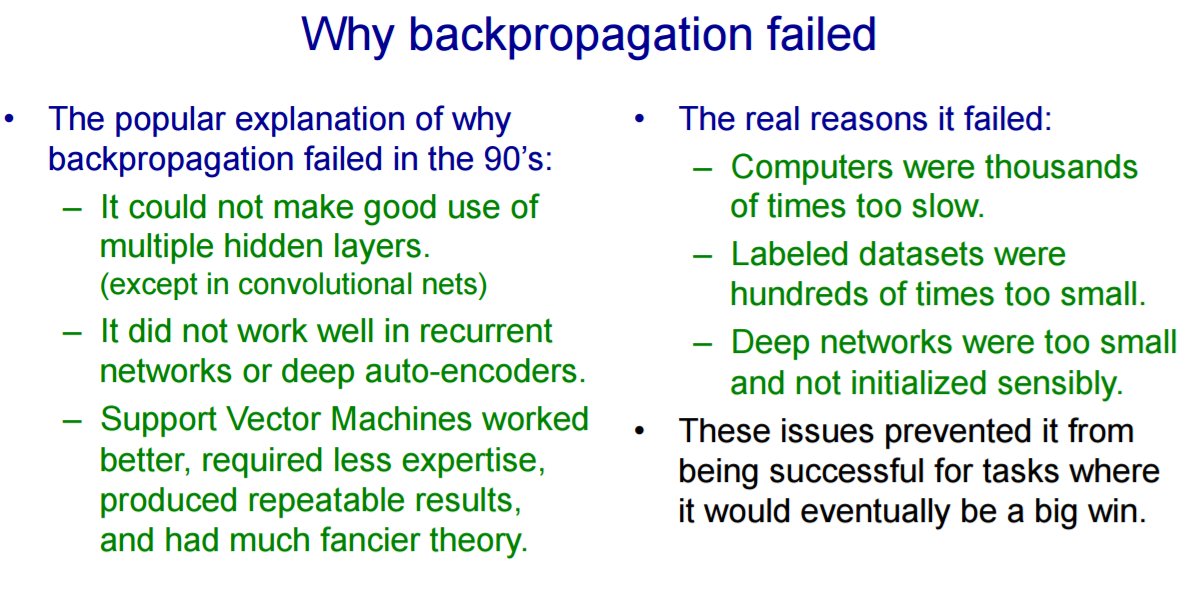 Why backpropagation failed

• The popular explanation of why backpropagation failed in the 90's:
– It could not make good use of multiple hidden layers. (except in convolutional nets)
– It did not work well in recurrent networks or deep auto-encoders.
– Support Vector Machines worked better, required less expertise, produced repeatable results, and had much fancier theory.

• The real reasons it failed:
– Computers were thousands of times too slow.
– Labeled datasets were hundreds of times too small.
– Deep networks were too small and not initialized sensibly.
• These issues prevented it from being successful for tasks where it would eventually be a big win.